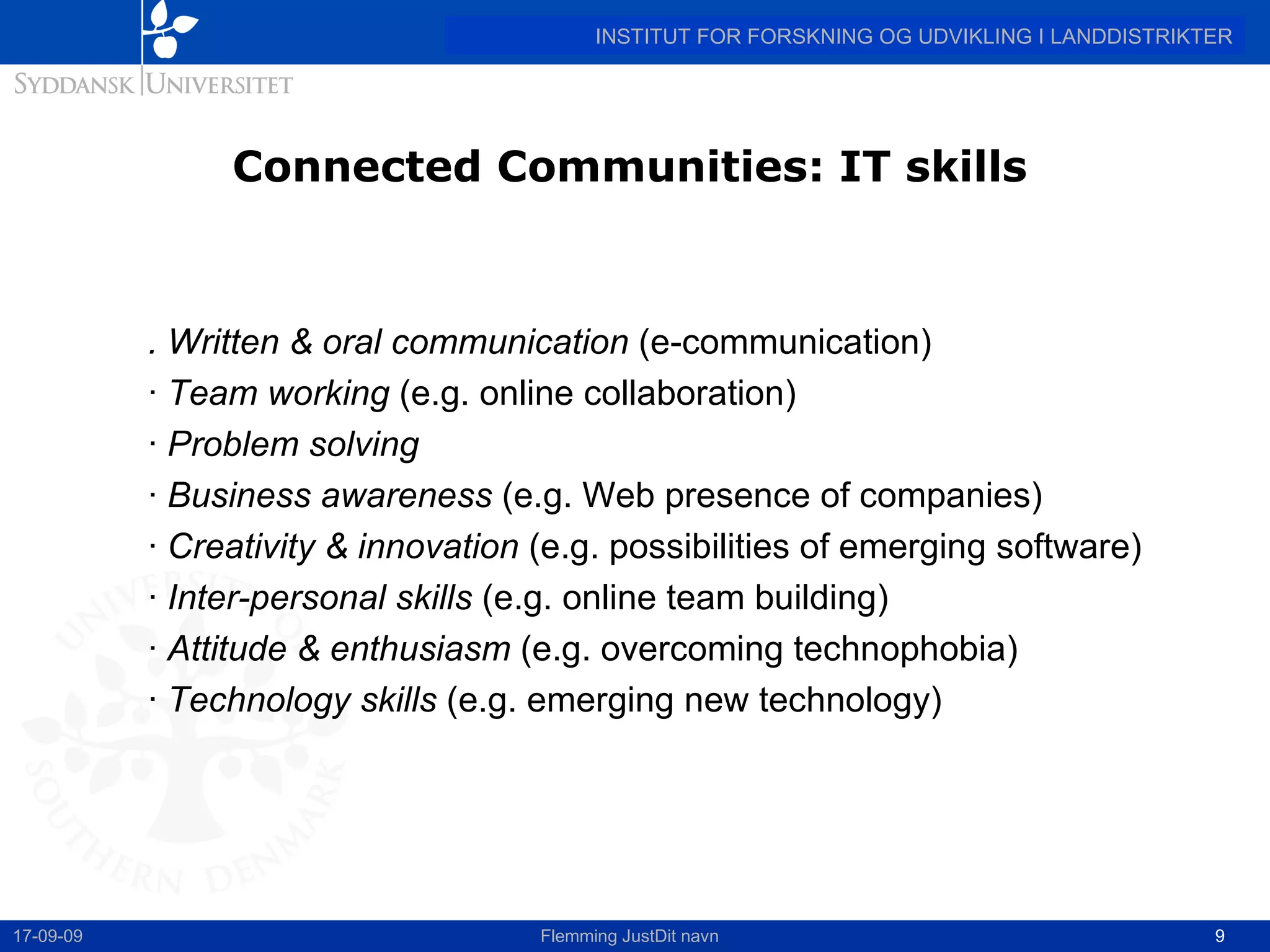 INSTITUT FOR FORSKNING OG UDVIKLING I LANDDISTRIKTER

SYDDANSK UNIVERSITET

Connected Communities: IT skills

. Written & oral communication (e-communication)
· Team working (e.g. online collaboration)
· Problem solving
· Business awareness (e.g. Web presence of companies)
· Creativity & innovation (e.g. possibilities of emerging software)
· Inter-personal skills (e.g. online team building)
· Attitude & enthusiasm (e.g. overcoming technophobia)
· Technology skills (e.g. emerging new technology)

UNIVERSITY OF SOUTHERN DENMARK

17-09-09

Flemming JustDit navn

9